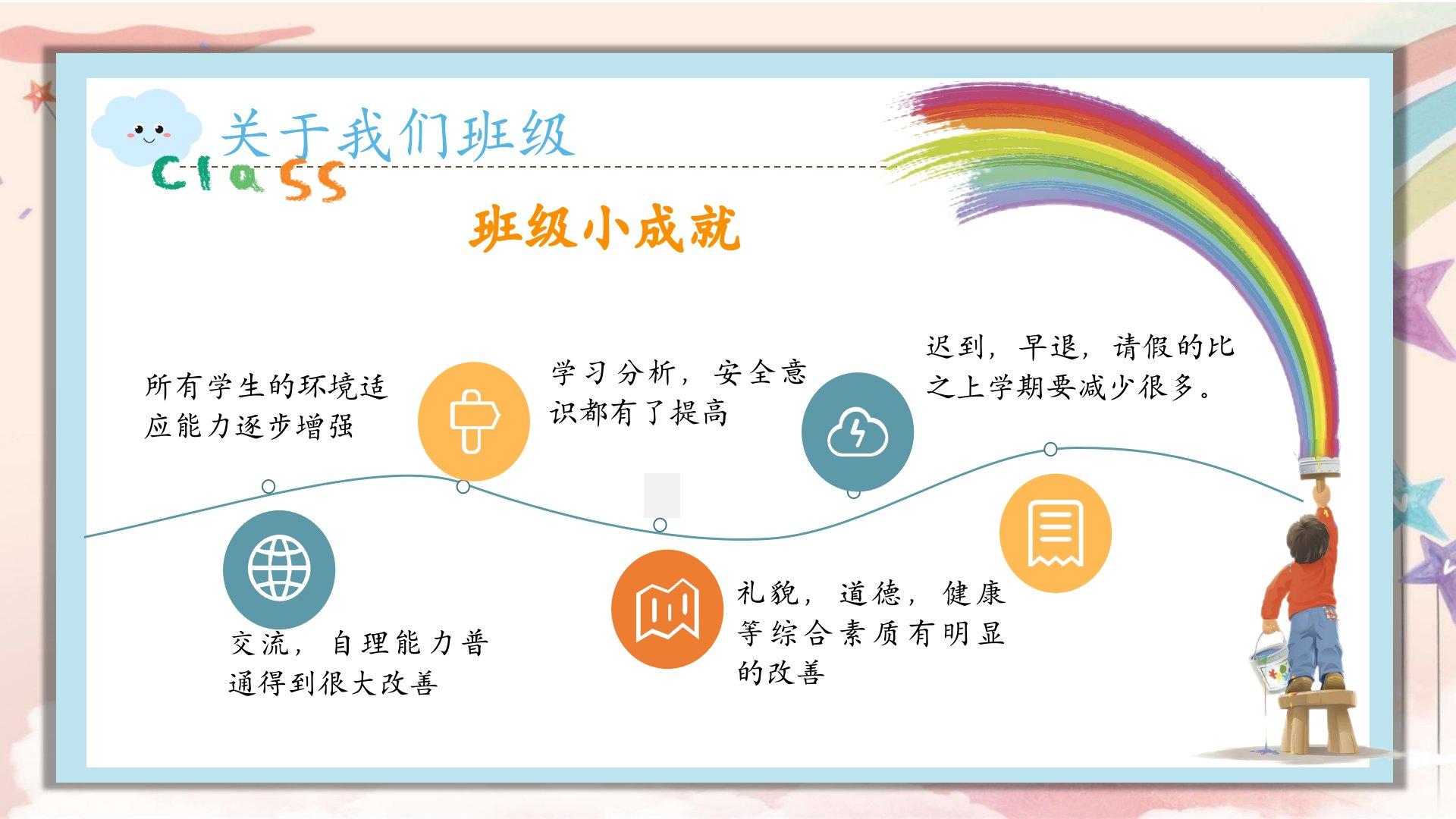 关于我们班级
class

班级小成就

所有学生的环境适应能力逐步增强

学习分析，安全意识都有了提高

迟到，早退，请假的比之上学期要减少很多。

交流，自理能力普通得到很大改善

礼貌，道德，健康等综合素质有明显的改善